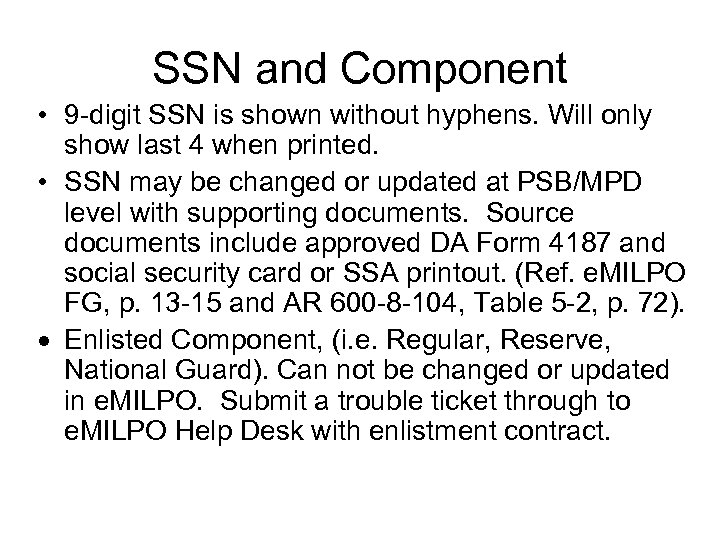 SSN and Component

• 9-digit SSN is shown without hyphens. Will only show last 4 when printed.

• SSN may be changed or updated at PSB/MPD level with supporting documents. Source documents include approved DA Form 4187 and social security card or SSA printout. (Ref. eMILPO FG, p. 13-15 and AR 600-8-104, Table 5-2, p. 72).

• Enlisted Component, (i.e. Regular, Reserve, National Guard). Can not be changed or updated in eMILPO. Submit a trouble ticket through to eMILPO Help Desk with enlistment contract.